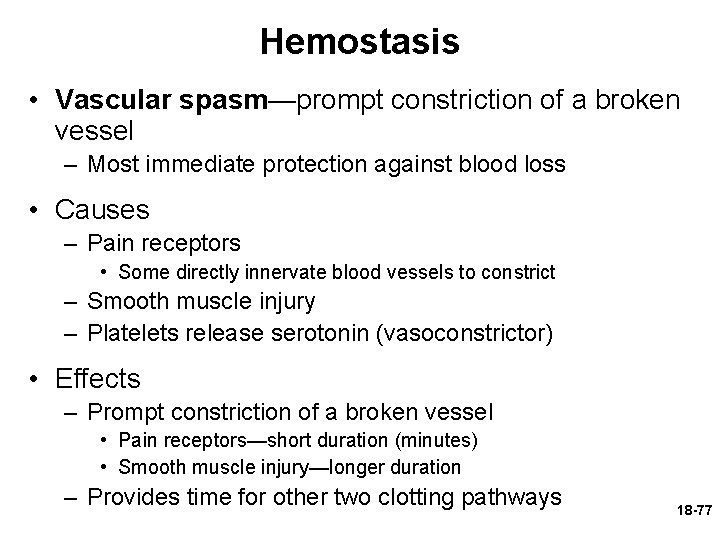 Hemostasis

• Vascular spasm—prompt constriction of a broken vessel
– Most immediate protection against blood loss

• Causes
– Pain receptors
• Some directly innervate blood vessels to constrict
– Smooth muscle injury
– Platelets release serotonin (vasoconstrictor)

• Effects
– Prompt constriction of a broken vessel
• Pain receptors—short duration (minutes)
• Smooth muscle injury—longer duration
– Provides time for other two clotting pathways

18-77